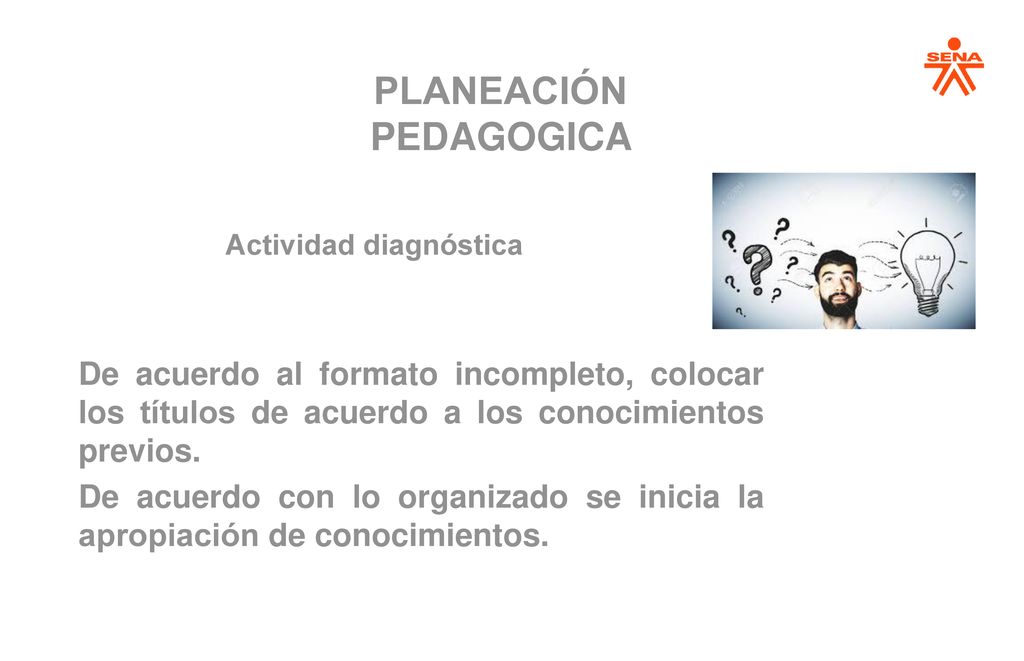 SENA

PLANEACIÓN
PEDAGOGICA

Actividad diagnóstica

De acuerdo al formato incompleto, colocar los títulos de acuerdo a los conocimientos previos.

De acuerdo con lo organizado se inicia la apropiación de conocimientos.